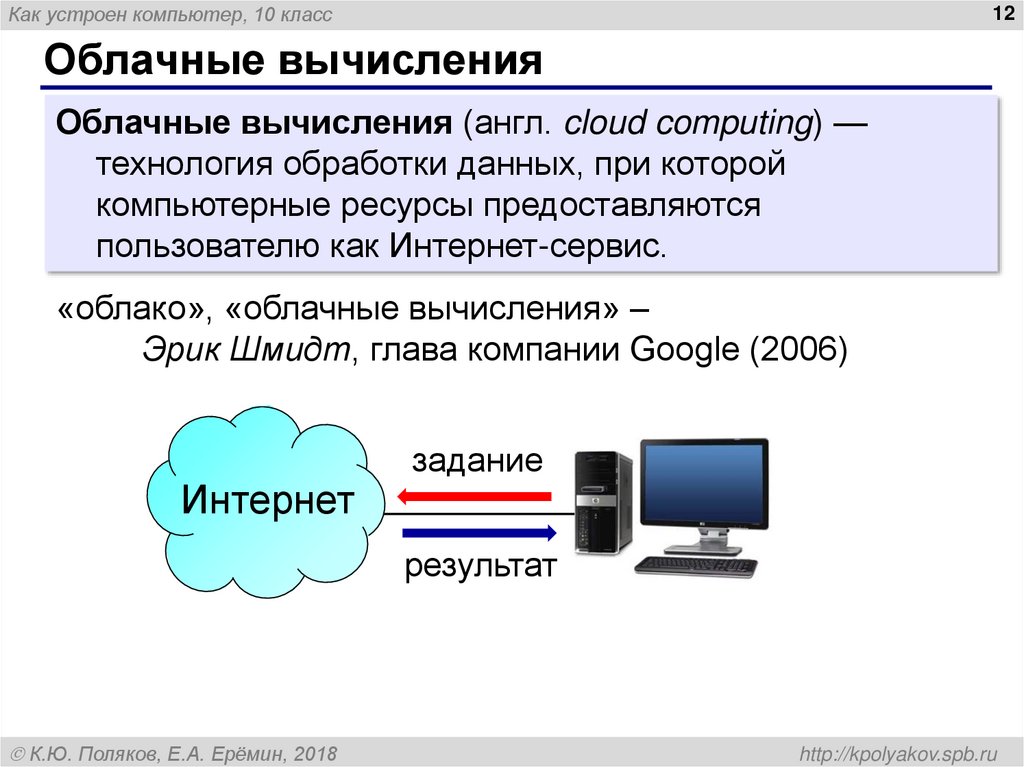 Как устроен компьютер, 10 класс

12

Облачные вычисления

Облачные вычисления (англ. cloud computing) — технология обработки данных, при которой компьютерные ресурсы предоставляются пользователю как Интернет-сервис.

«облако», «облачные вычисления» – Эрик Шмидт, глава компании Google (2006)

Интернет

задание

результат

© К.Ю. Поляков, Е.А. Ерёмин, 2018

http://kpolyakov.spb.ru